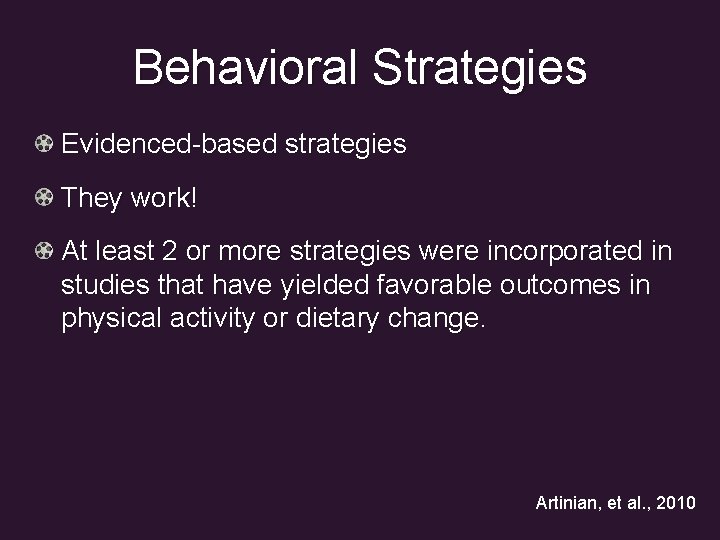 Behavioral Strategies

Evidenced-based strategies

They work!

At least 2 or more strategies were incorporated in studies that have yielded favorable outcomes in physical activity or dietary change.

Artinian, et al., 2010